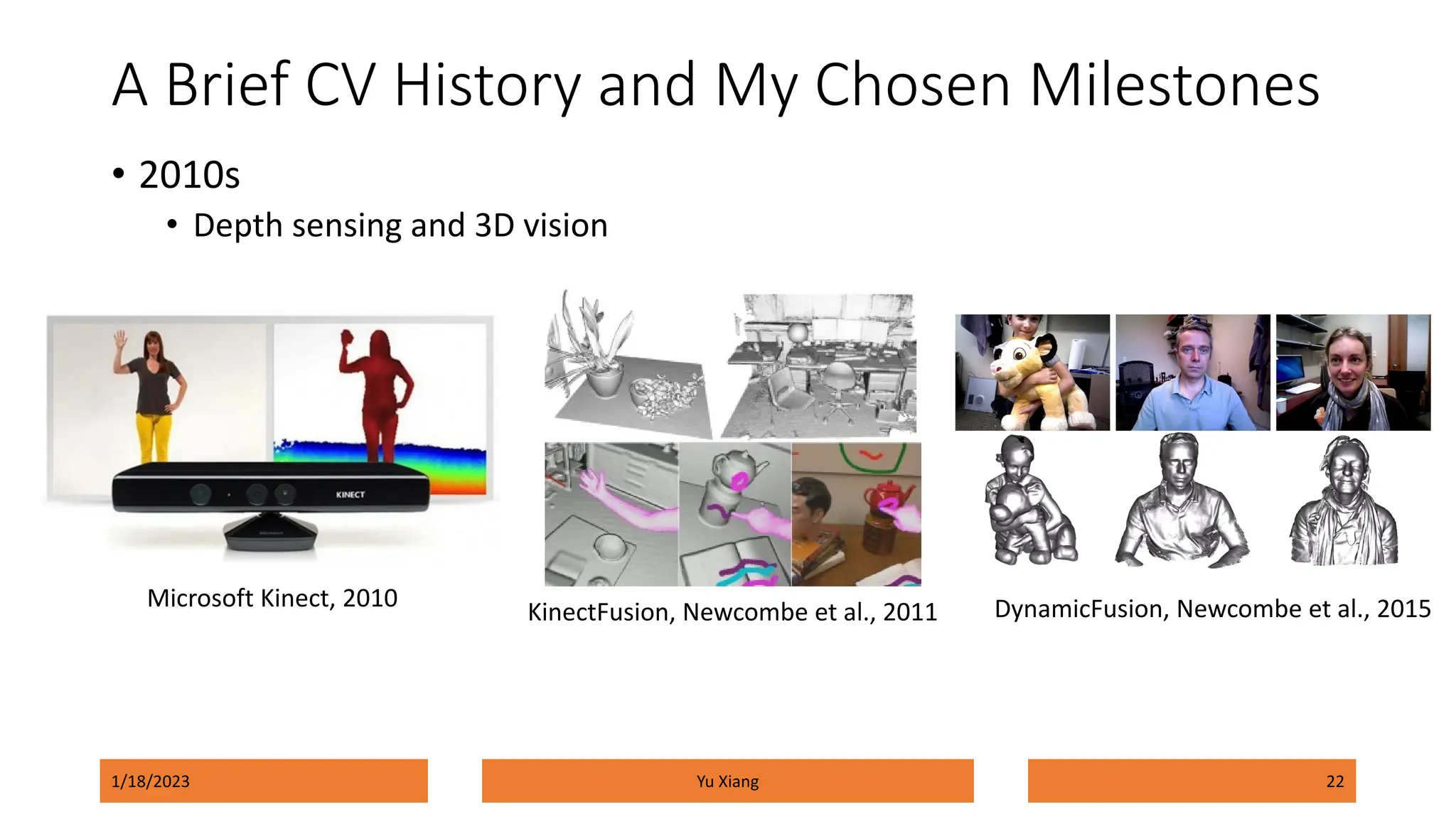 A Brief CV History and My Chosen Milestones

• 2010s
  • Depth sensing and 3D vision

KINECT

Microsoft Kinect, 2010

KinectFusion, Newcombe et al., 2011

DynamicFusion, Newcombe et al., 2015

1/18/2023

Yu Xiang

22